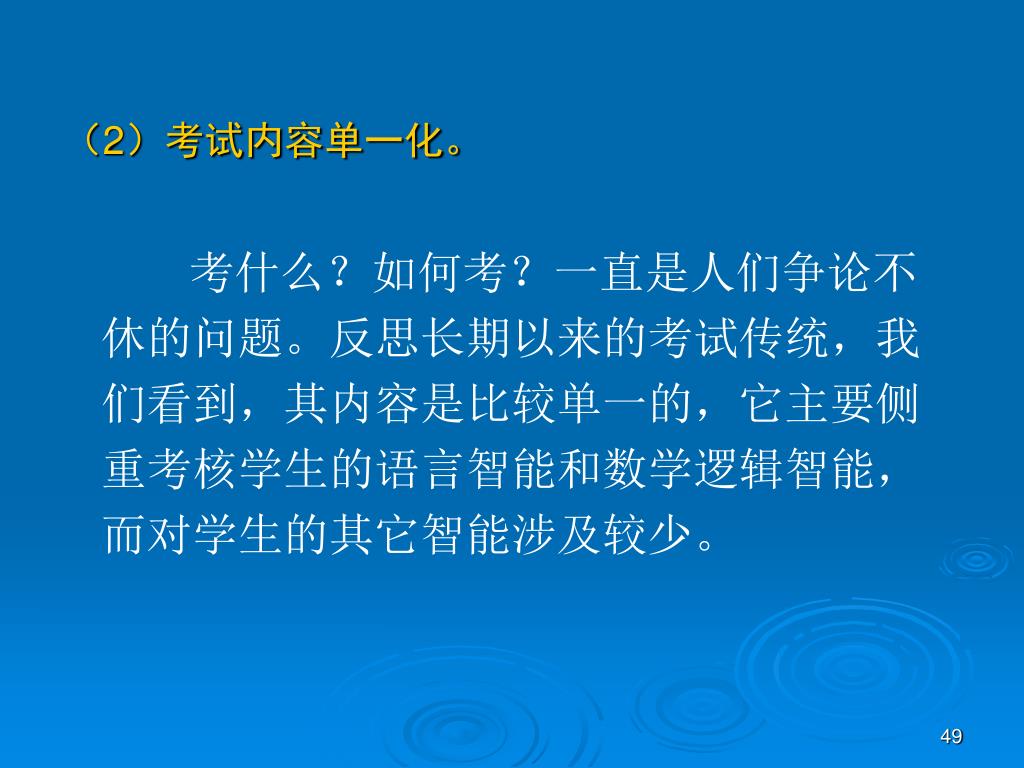 （2）考试内容单一化。

考什么？如何考？一直是人们争论不休的问题。反思长期以来的考试传统，我们看到，其内容是比较单一的，它主要侧重考核学生的语言智能和数学逻辑智能，而对学生的其它智能涉及较少。

49